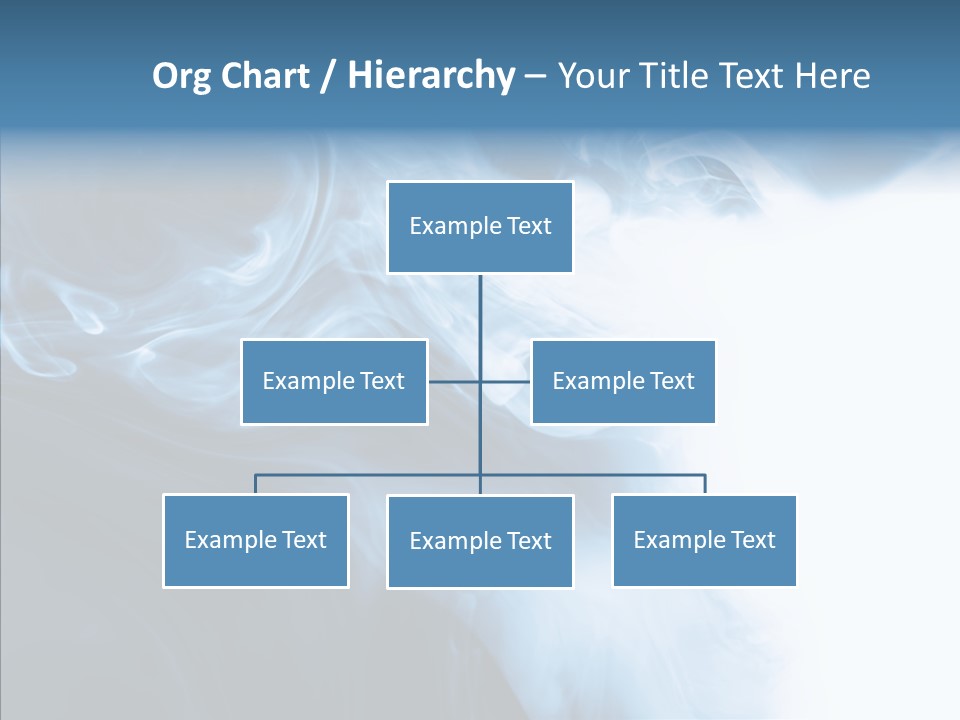 Org Chart / Hierarchy – Your Title Text Here

Example Text

Example Text

Example Text

Example Text

Example Text

Example Text